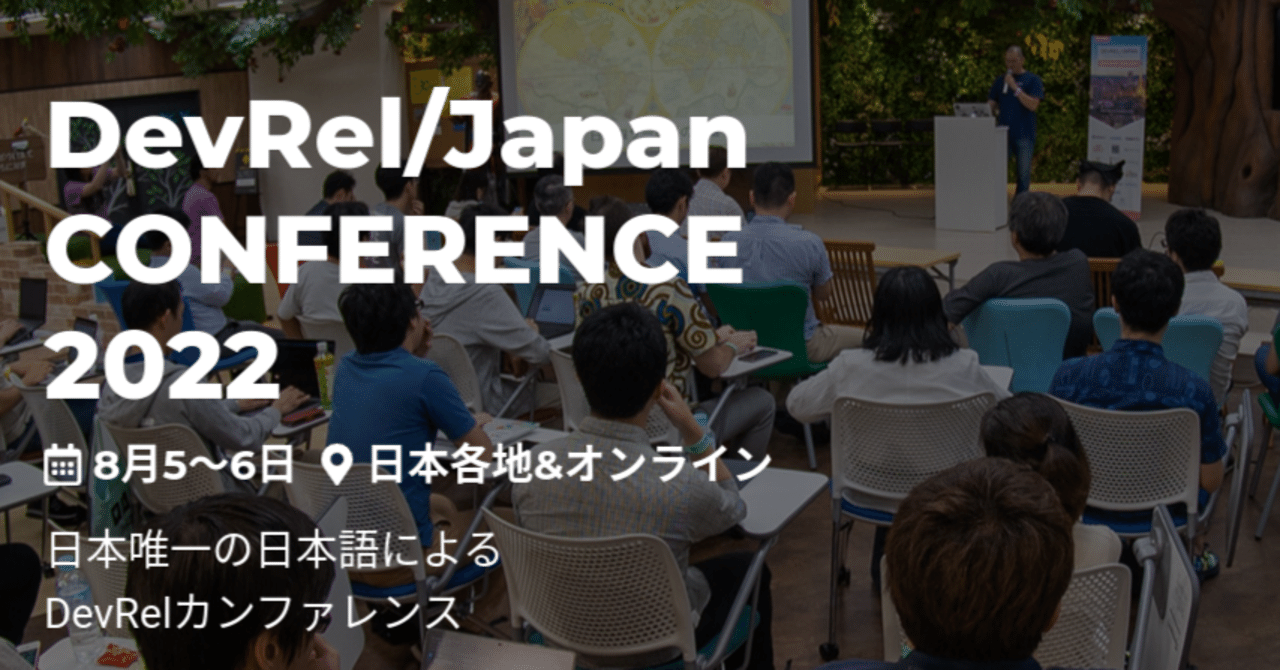 DevRel/Japan CONFERENCE 2022

8月5〜6日　日本各地&オンライン

日本唯一の日本語による
DevRelカンファレンス